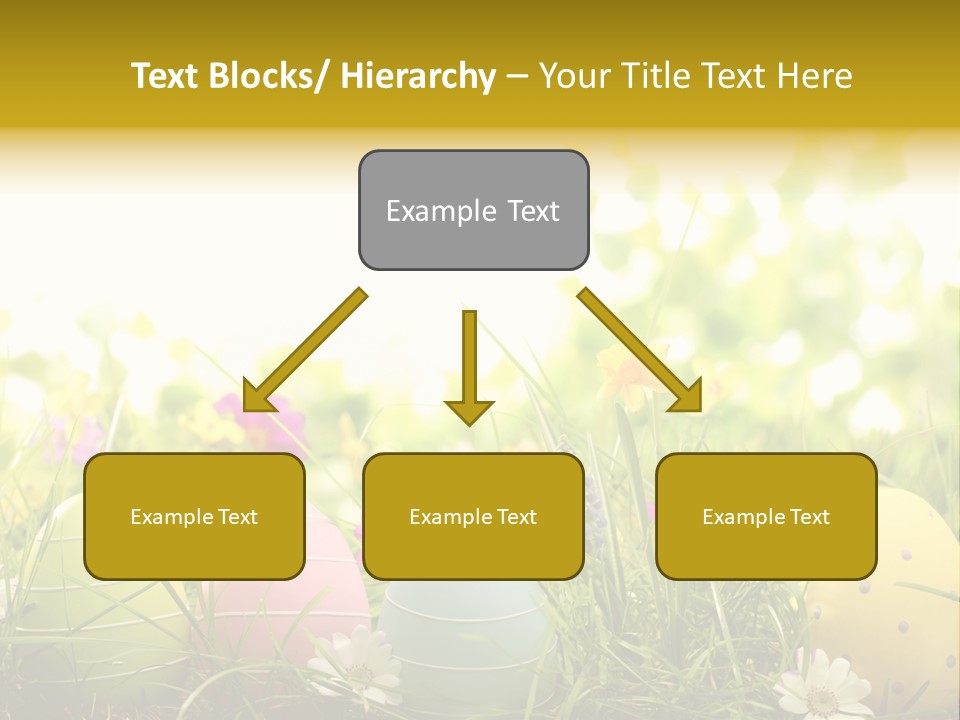 Text Blocks/ Hierarchy – Your Title Text Here

Example Text

Example Text

Example Text

Example Text